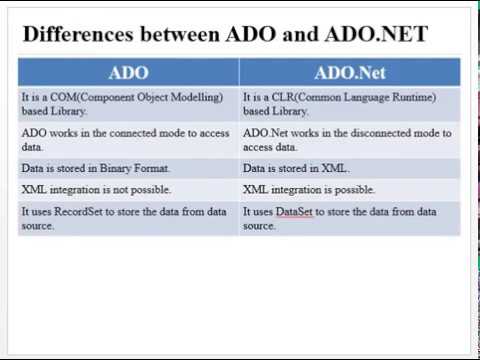 Differences between ADO and ADO.NET

| ADO | ADO.Net |
|---|---|
| It is a COM(Component Object Modelling) based Library. | It is a CLR(Common Language Runtime) based Library. |
| ADO works in the connected mode to access data. | ADO.Net works in the disconnected mode to access data. |
| Data is stored in Binary Format. | Data is stored in XML. |
| XML integration is not possible. | XML integration is possible. |
| It uses RecordSet to store the data from data source. | It uses DataSet to store the data from data source. |